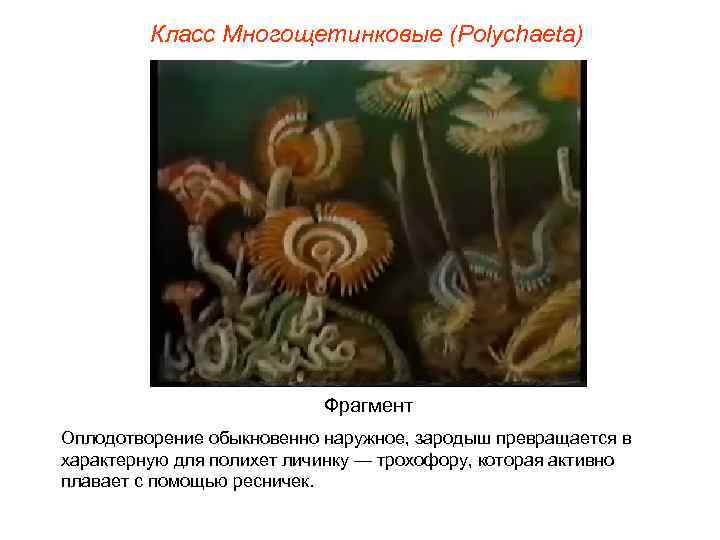 Класс Многощетинковые (Polychaeta)

Фрагмент

Оплодотворение обыкновенно наружное, зародыш превращается в характерную для полихет личинку — трохофору, которая активно плавает с помощью ресничек.